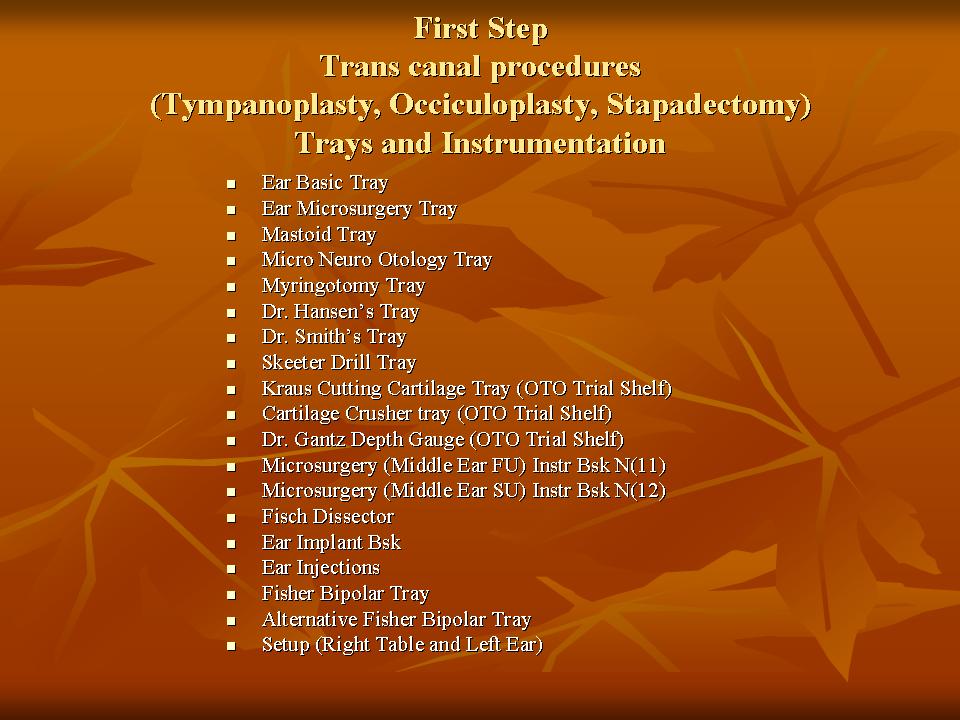 First Step
Trans canal procedures
(Tympanoplasty, Occiculoplasty, Stapadectomy)
Trays and Instrumentation

- Ear Basic Tray
- Ear Microsurgery Tray
- Mastoid Tray
- Micro Neuro Otology Tray
- Myringotomy Tray
- Dr. Hansen's Tray
- Dr. Smith's Tray
- Skeeter Drill Tray
- Kraus Cutting Cartilage Tray (OTO Trial Shelf)
- Cartilage Crusher tray (OTO Trial Shelf)
- Dr. Gantz Depth Gauge (OTO Trial Shelf)
- Microsurgery (Middle Ear FU) Instr Bsk N(11)
- Microsurgery (Middle Ear SU) Instr Bsk N(12)
- Fisch Dissector
- Ear Implant Bsk
- Ear Injections
- Fisher Bipolar Tray
- Alternative Fisher Bipolar Tray
- Setup (Right Table and Left Ear)